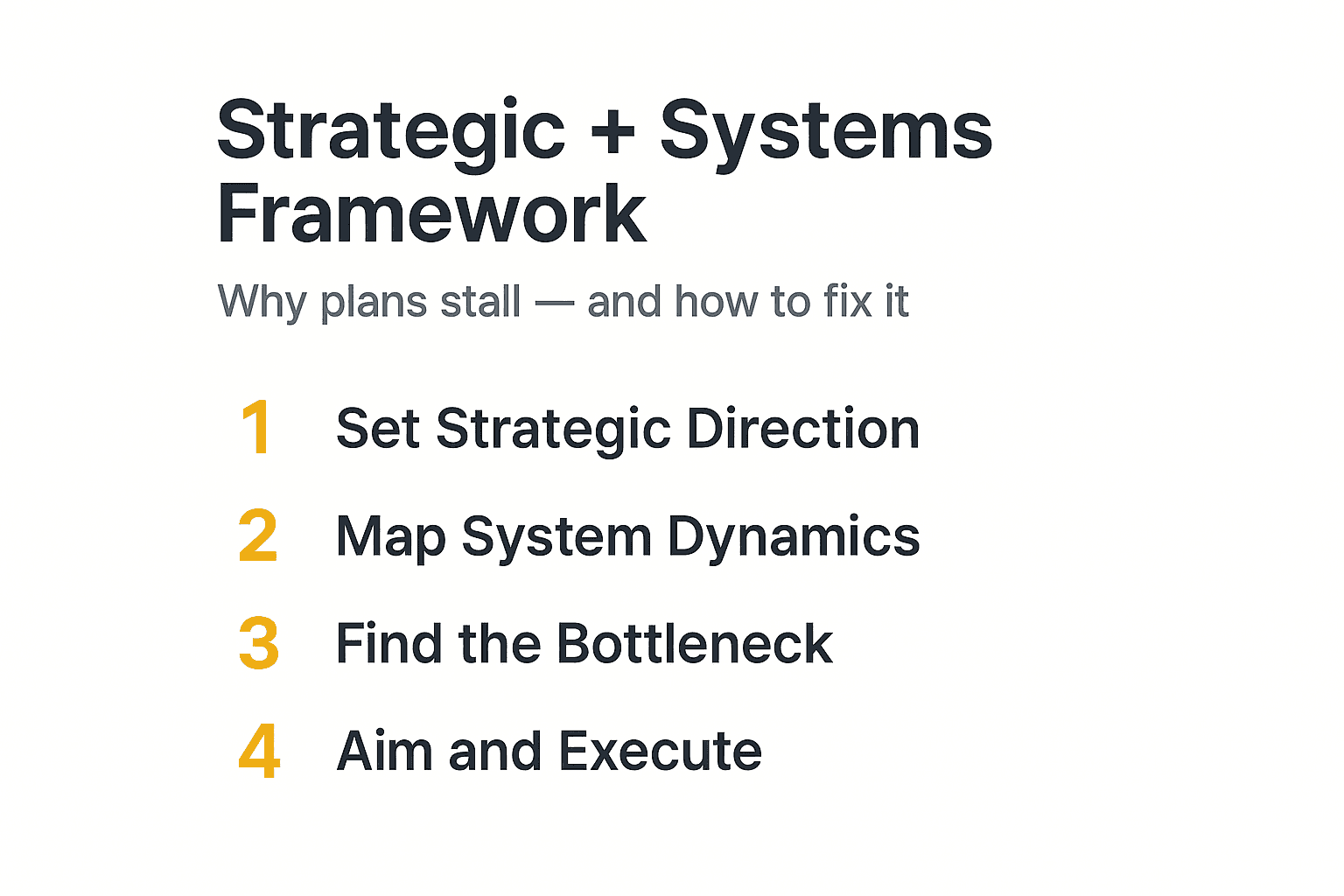 Strategic + Systems Framework

Why plans stall — and how to fix it

1 Set Strategic Direction

2 Map System Dynamics

3 Find the Bottleneck

4 Aim and Execute